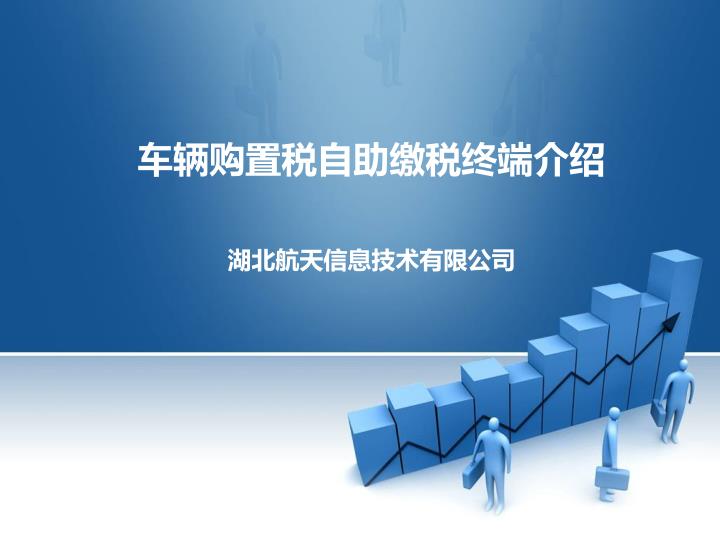 车辆购置税自助缴税终端介绍

湖北航天信息技术有限公司